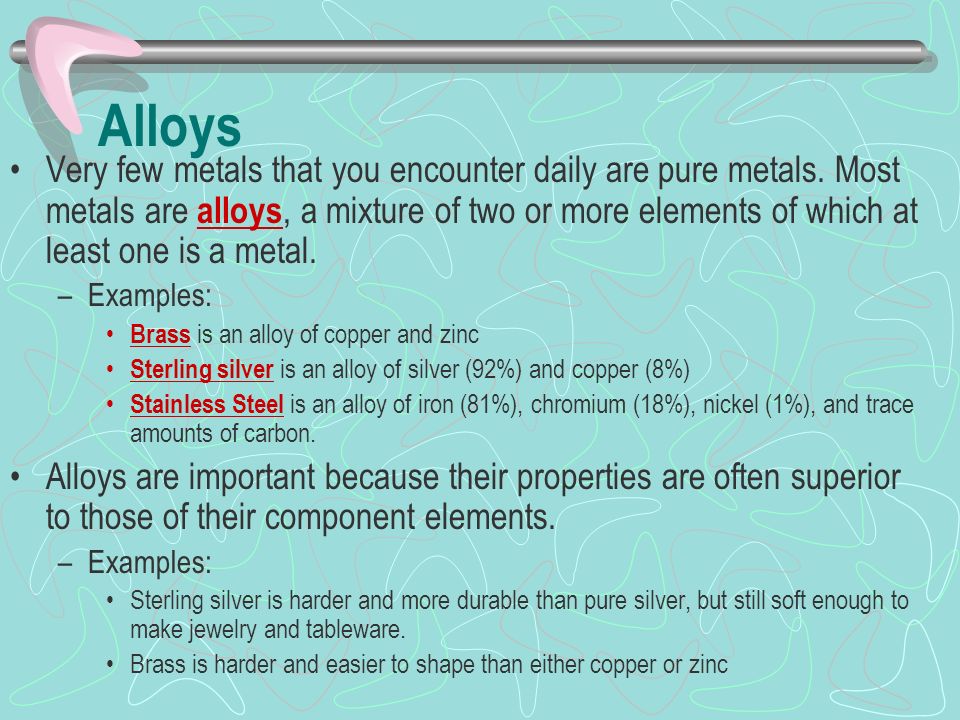 Alloys

• Very few metals that you encounter daily are pure metals. Most metals are alloys, a mixture of two or more elements of which at least one is a metal.
– Examples:
• Brass is an alloy of copper and zinc
• Sterling silver is an alloy of silver (92%) and copper (8%)
• Stainless Steel is an alloy of iron (81%), chromium (18%), nickel (1%), and trace amounts of carbon.

• Alloys are important because their properties are often superior to those of their component elements.
– Examples:
• Sterling silver is harder and more durable than pure silver, but still soft enough to make jewelry and tableware.
• Brass is harder and easier to shape than either copper or zinc